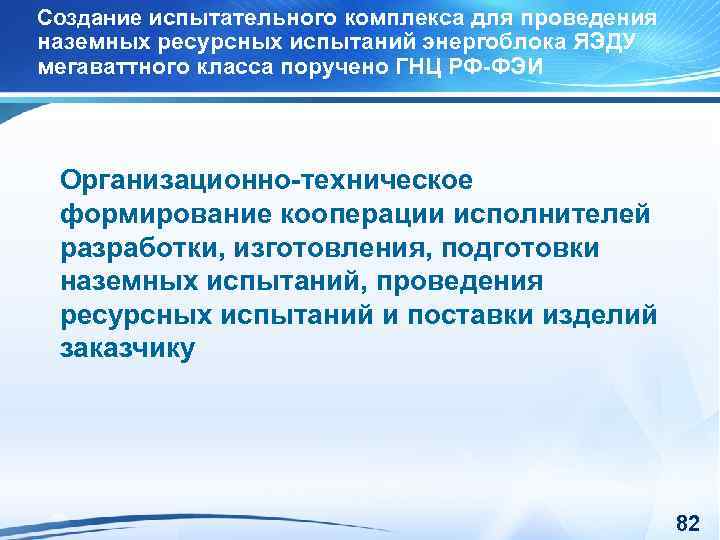 Создание испытательного комплекса для проведения наземных ресурсных испытаний энергоблока ЯЭДУ мегаваттного класса поручено ГНЦ РФ-ФЭИ

Организационно-техническое формирование кооперации исполнителей разработки, изготовления, подготовки наземных испытаний, проведения ресурсных испытаний и поставки изделий заказчику

82